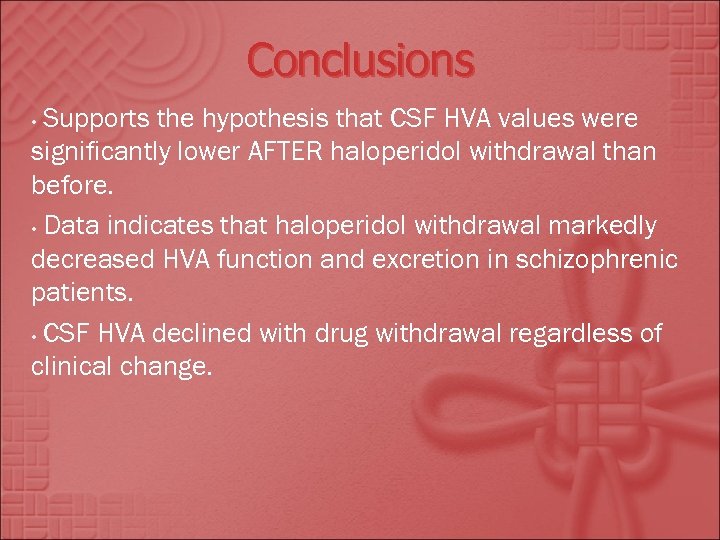 Conclusions

• Supports the hypothesis that CSF HVA values were significantly lower AFTER haloperidol withdrawal than before.

• Data indicates that haloperidol withdrawal markedly decreased HVA function and excretion in schizophrenic patients.

• CSF HVA declined with drug withdrawal regardless of clinical change.